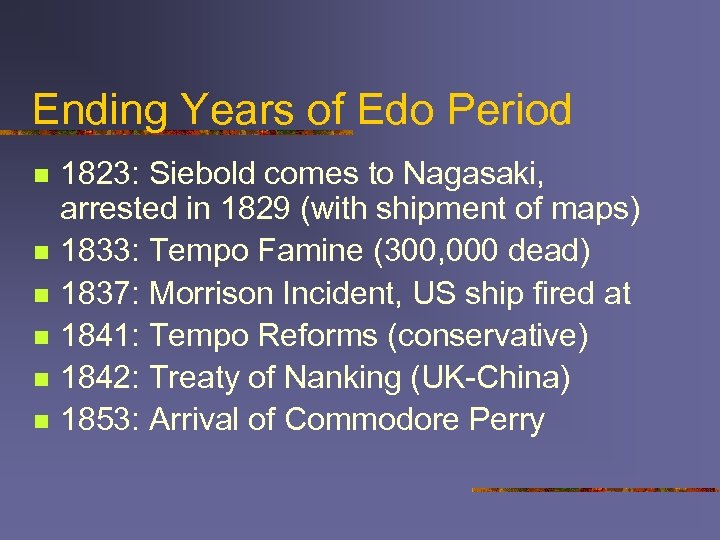 Ending Years of Edo Period

- 1823: Siebold comes to Nagasaki, arrested in 1829 (with shipment of maps)
- 1833: Tempo Famine (300,000 dead)
- 1837: Morrison Incident, US ship fired at
- 1841: Tempo Reforms (conservative)
- 1842: Treaty of Nanking (UK-China)
- 1853: Arrival of Commodore Perry